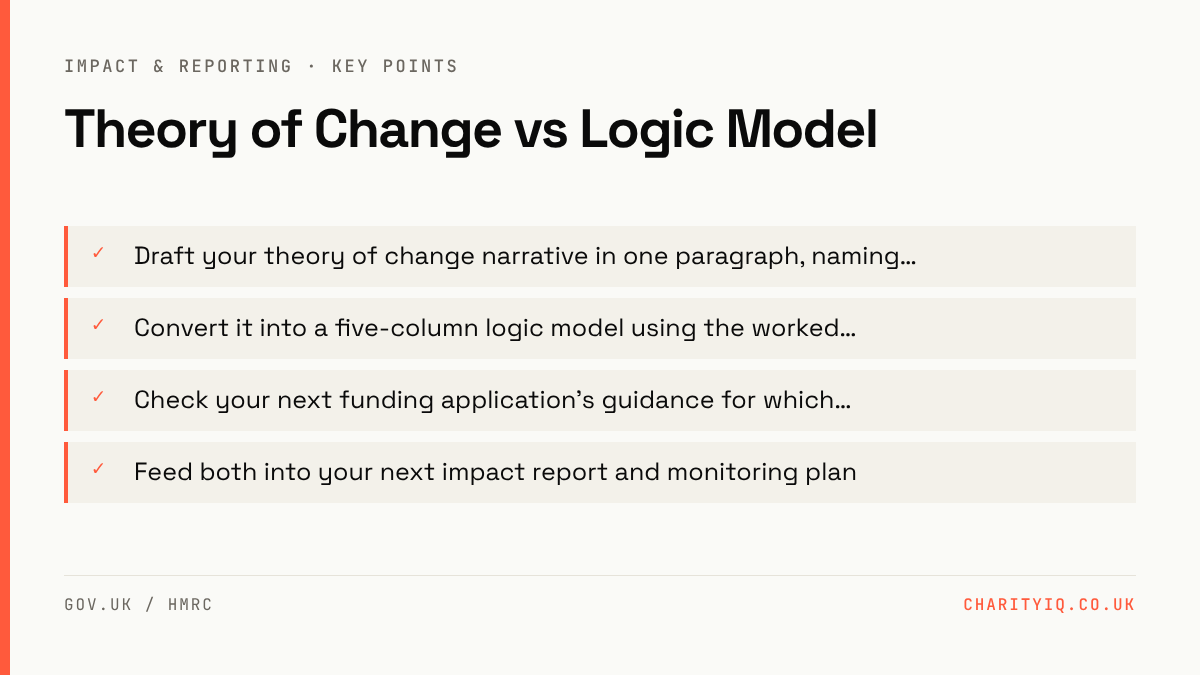 IMPACT & REPORTING · KEY POINTS

Theory of Change vs Logic Model

✓ Draft your theory of change narrative in one paragraph, naming…

✓ Convert it into a five-column logic model using the worked…

✓ Check your next funding application's guidance for which…

✓ Feed both into your next impact report and monitoring plan

GOV.UK / HMRC

CHARITYIQ.CO.UK